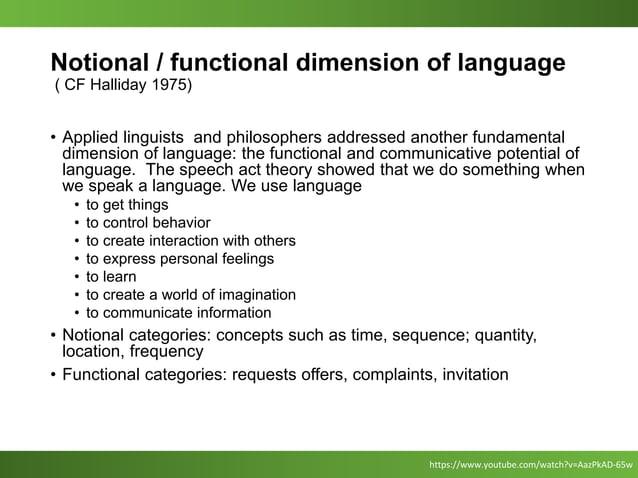 Notional / functional dimension of language
( CF Halliday 1975)

• Applied linguists and philosophers addressed another fundamental dimension of language: the functional and communicative potential of language. The speech act theory showed that we do something when we speak a language. We use language
• to get things
• to control behavior
• to create interaction with others
• to express personal feelings
• to learn
• to create a world of imagination
• to communicate information
• Notional categories: concepts such as time, sequence; quantity, location, frequency
• Functional categories: requests offers, complaints, invitation

https://www.youtube.com/watch?v=AazPkAD-65w